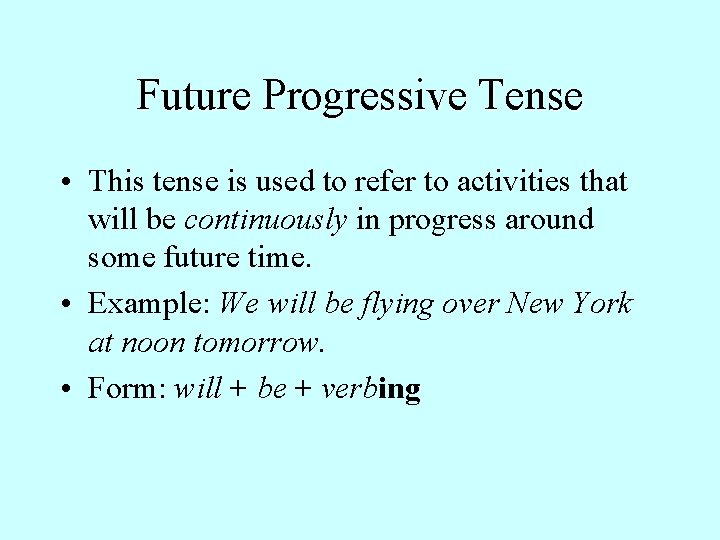 Future Progressive Tense

• This tense is used to refer to activities that will be continuously in progress around some future time.

• Example: We will be flying over New York at noon tomorrow.

• Form: will + be + verbing